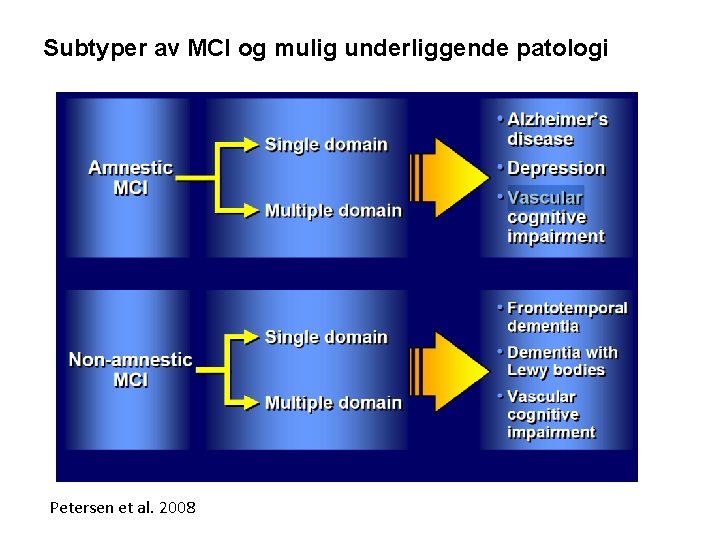 Subtyper av MCI og mulig underliggende patologi

Amnestic MCI

Single domain

Multiple domain

• Alzheimer's disease
• Depression
• Vascular cognitive impairment

Non-amnestic MCI

Single domain

Multiple domain

• Frontotemporal dementia
• Dementia with Lewy bodies
• Vascular cognitive impairment

Petersen et al. 2008